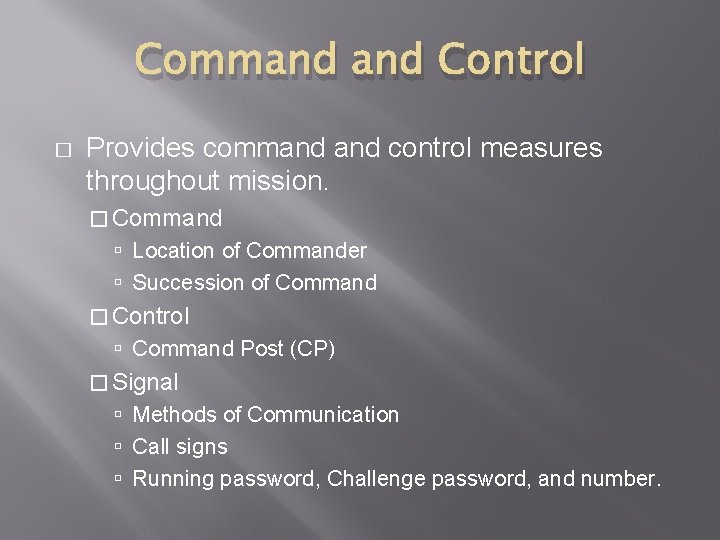 Command and Control

- Provides command and control measures throughout mission.
  - Command
    - Location of Commander
    - Succession of Command
  - Control
    - Command Post (CP)
  - Signal
    - Methods of Communication
    - Call signs
    - Running password, Challenge password, and number.